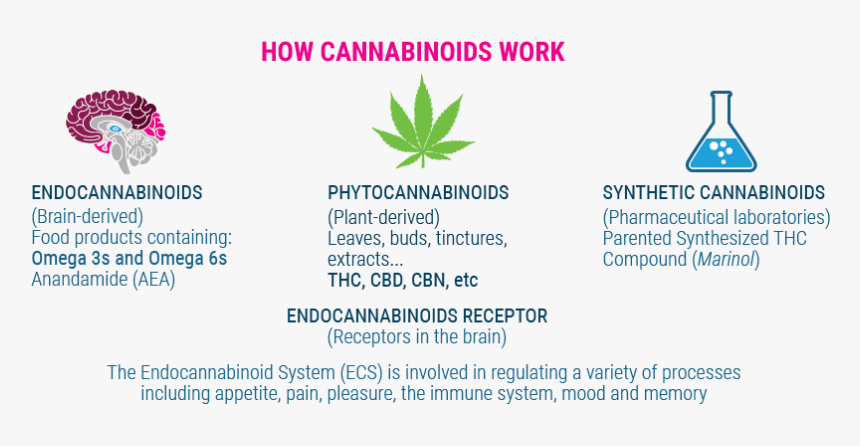 HOW CANNABINOIDS WORK

ENDOCANNABINOIDS
(Brain-derived)
Food products containing:
Omega 3s and Omega 6s
Anandamide (AEA)

PHYTOCANNABINOIDS
(Plant-derived)
Leaves, buds, tinctures, extracts...
THC, CBD, CBN, etc

SYNTHETIC CANNABINOIDS
(Pharmaceutical laboratories)
Parented Synthesized THC Compound (Marinol)

ENDOCANNABINOIDS RECEPTOR
(Receptors in the brain)

The Endocannabinoid System (ECS) is involved in regulating a variety of processes including appetite, pain, pleasure, the immune system, mood and memory